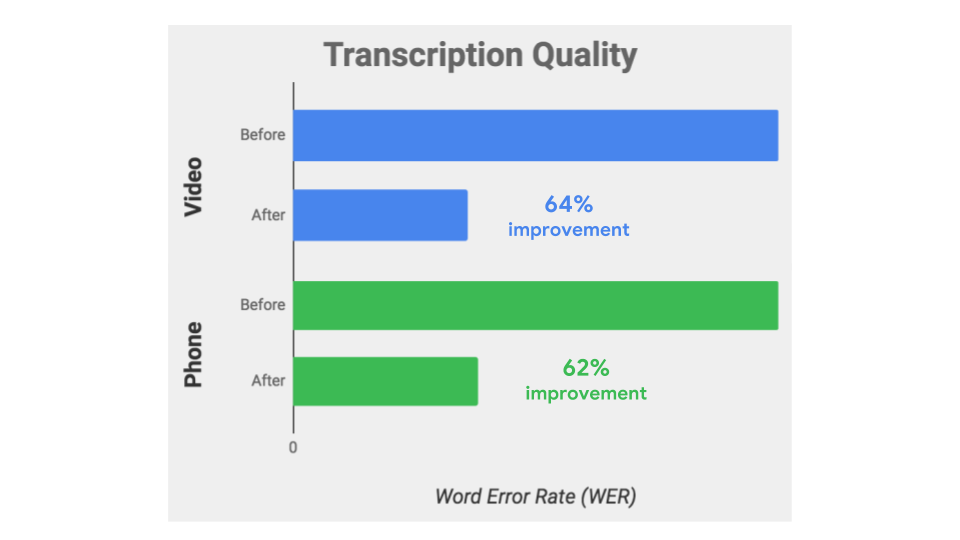 Transcription Quality

Video
Before
After
64%
improvement

Phone
Before
After
62%
improvement

0

Word Error Rate (WER)